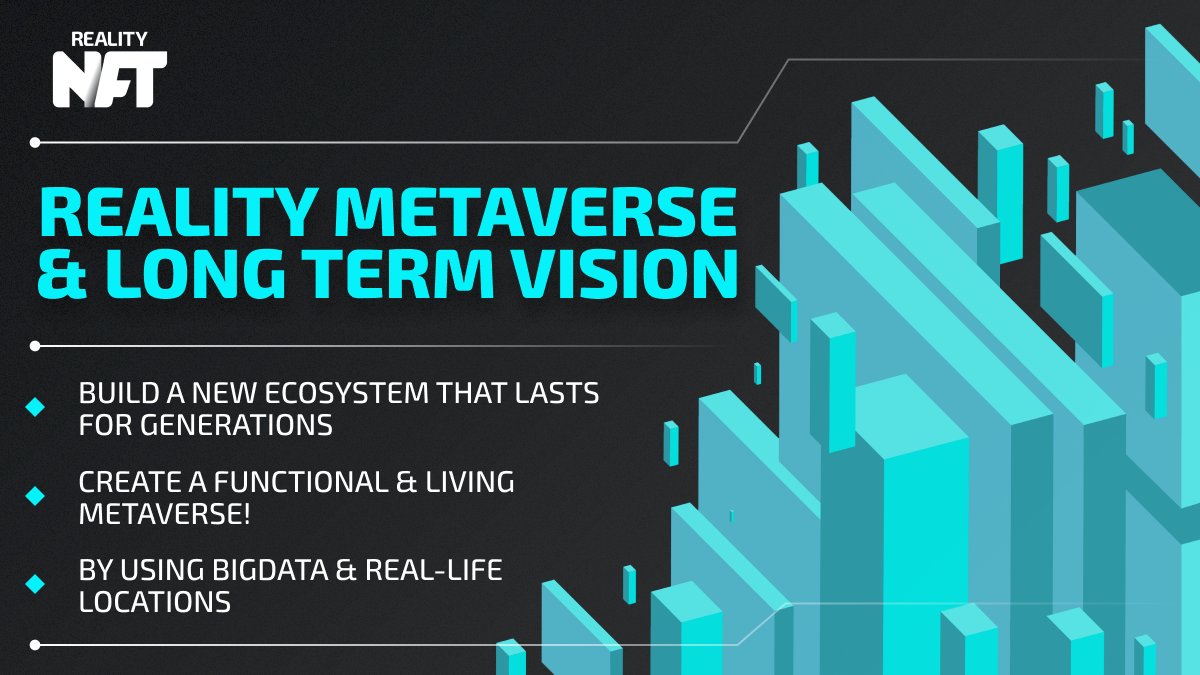 REALITY
NFT

REALITY METAVERSE & LONG TERM VISION

BUILD A NEW ECOSYSTEM THAT LASTS FOR GENERATIONS

CREATE A FUNCTIONAL & LIVING METAVERSE!

BY USING BIGDATA & REAL-LIFE LOCATIONS